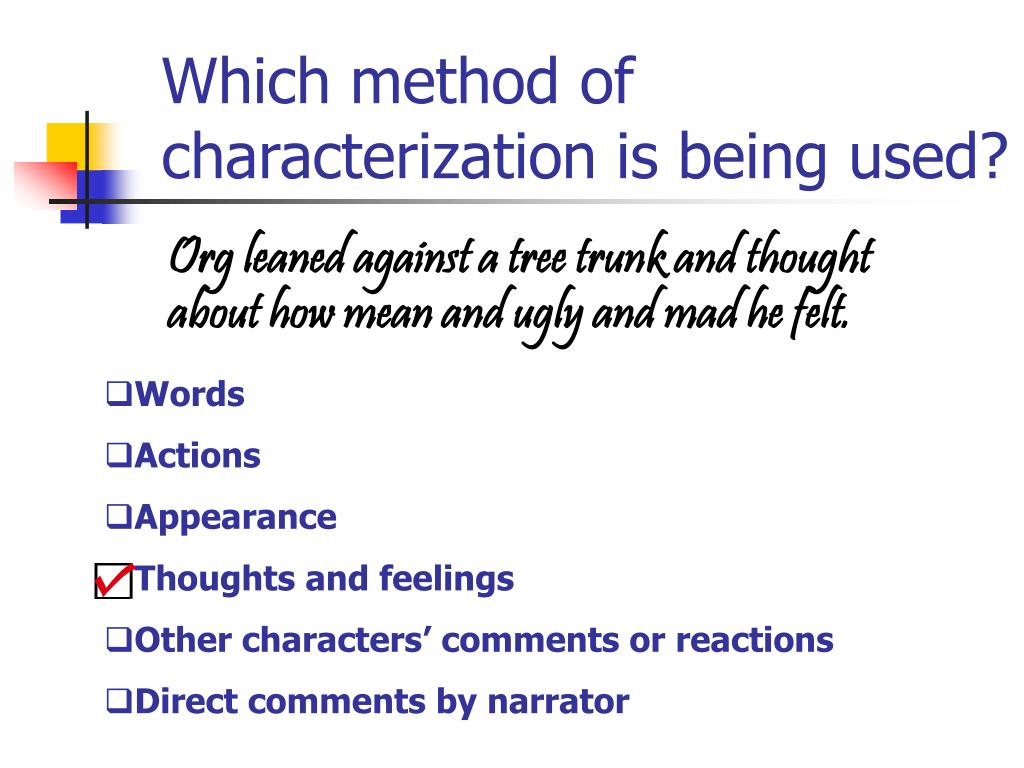 Which method of characterization is being used?

Org leaned against a tree trunk and thought about how mean and ugly and mad he felt.

❑Words
❑Actions
❑Appearance
☑Thoughts and feelings
❑Other characters' comments or reactions
❑Direct comments by narrator